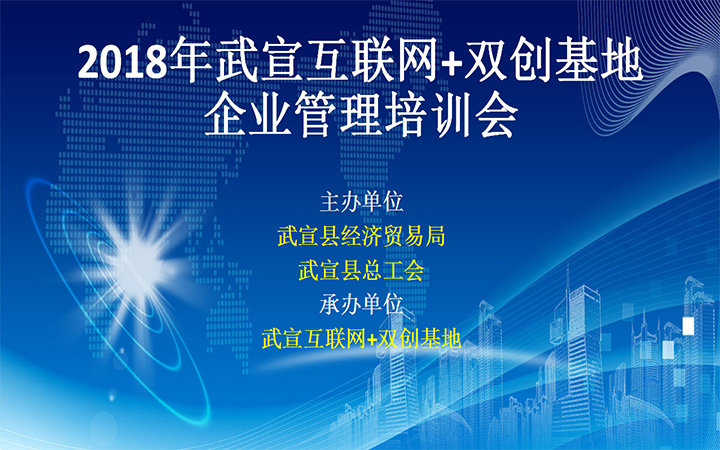 2018年武宣互联网+双创基地
企业管理培训会

主办单位
武宣县经济贸易局
武宣县总工会
承办单位
武宣互联网+双创基地